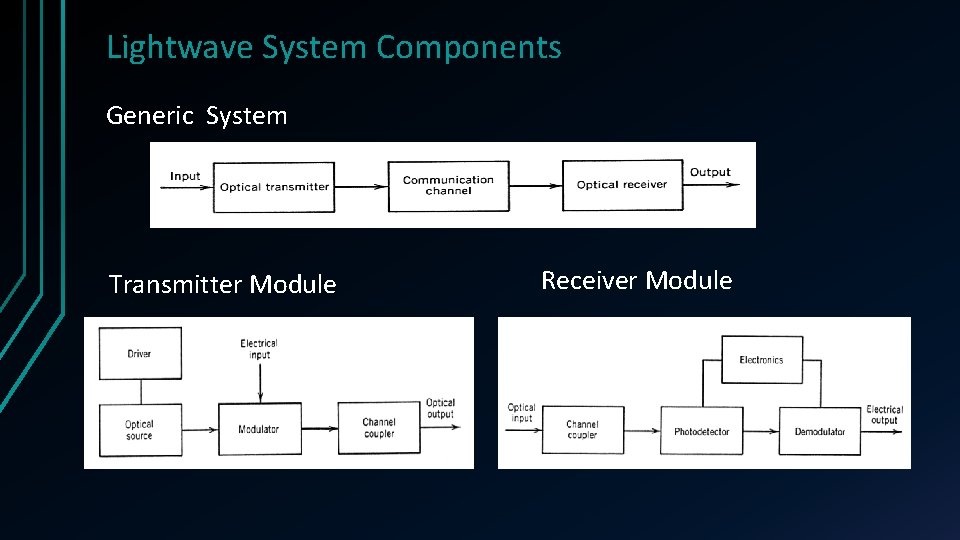 Lightwave System Components

Generic System

Input
Optical transmitter
Communication channel
Optical receiver
Output

Transmitter Module

Driver
Electrical input
Optical source
Modulator
Channel coupler
Optical output

Receiver Module

Electronics
Optical input
Channel coupler
Photodetector
Demodulator
Electrical output